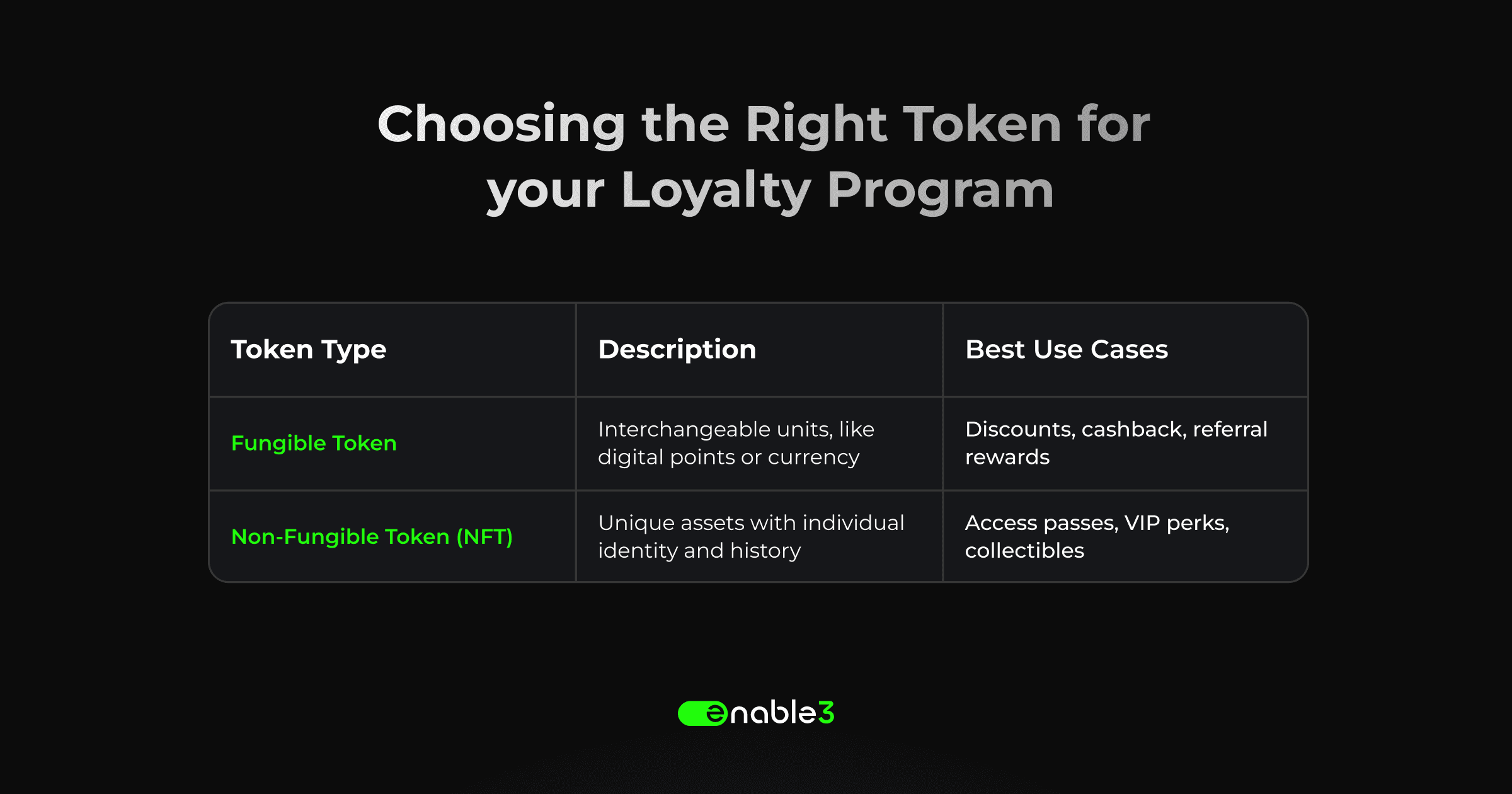 Choosing the Right Token for your Loyalty Program

| Token Type | Description | Best Use Cases |
|---|---|---|
| Fungible Token | Interchangeable units, like digital points or currency | Discounts, cashback, referral rewards |
| Non-Fungible Token (NFT) | Unique assets with individual identity and history | Access passes, VIP perks, collectibles |

enable3